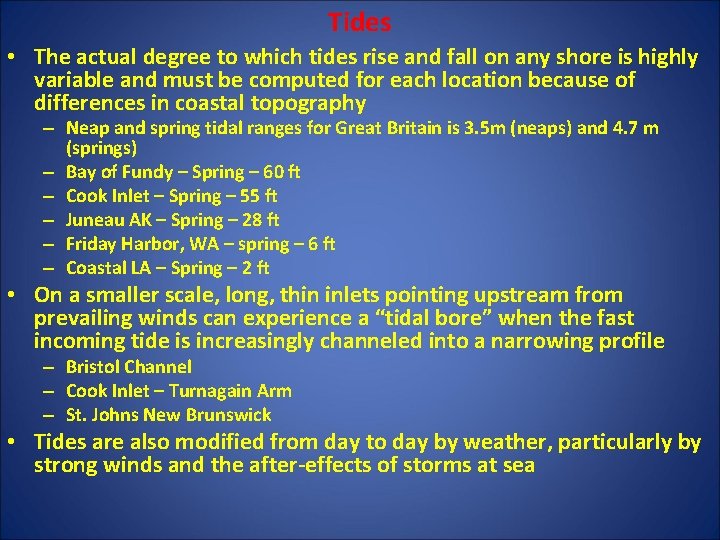 Tides

• The actual degree to which tides rise and fall on any shore is highly variable and must be computed for each location because of differences in coastal topography

– Neap and spring tidal ranges for Great Britain is 3.5m (neaps) and 4.7 m (springs)
– Bay of Fundy – Spring – 60 ft
– Cook Inlet – Spring – 55 ft
– Juneau AK – Spring – 28 ft
– Friday Harbor, WA – spring – 6 ft
– Coastal LA – Spring – 2 ft

• On a smaller scale, long, thin inlets pointing upstream from prevailing winds can experience a “tidal bore” when the fast incoming tide is increasingly channeled into a narrowing profile

– Bristol Channel
– Cook Inlet – Turnagain Arm
– St. Johns New Brunswick

• Tides are also modified from day to day by weather, particularly by strong winds and the after-effects of storms at sea